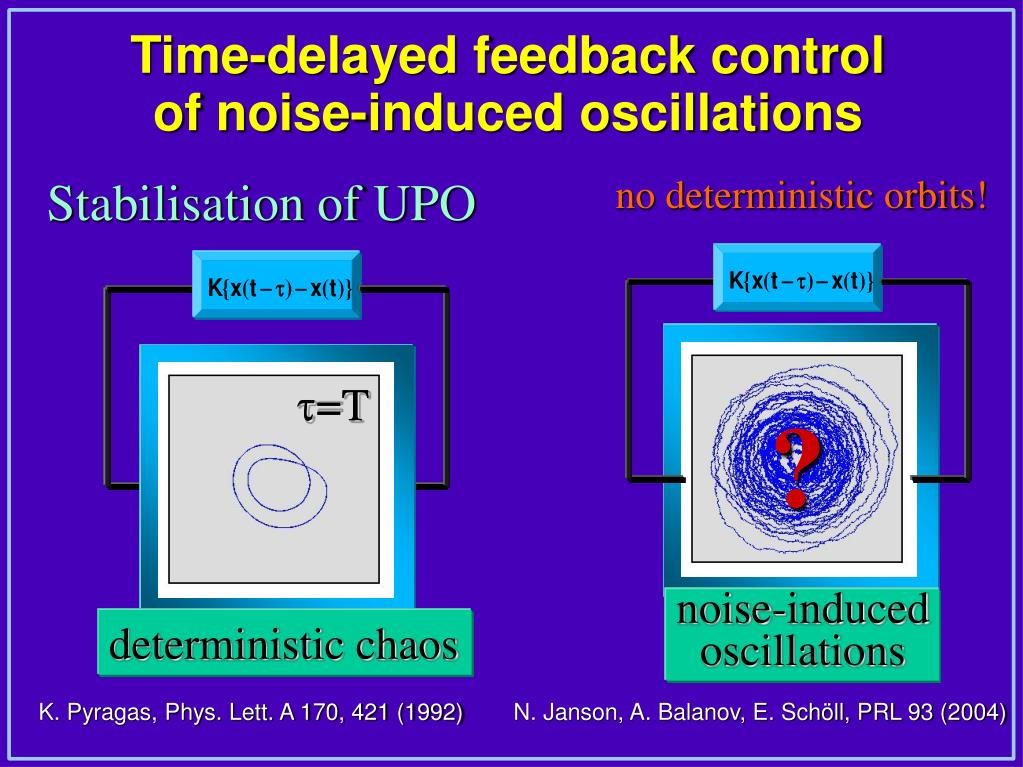 Time-delayed feedback control of noise-induced oscillations

Stabilisation of UPO

$K\{x(t-\tau)-x(t)\}$

$\tau=T$

deterministic chaos

K. Pyragas, Phys. Lett. A 170, 421 (1992)

no deterministic orbits!

$K\{x(t-\tau)-x(t)\}$

?

noise-induced oscillations

N. Janson, A. Balanov, E. Schöll, PRL 93 (2004)